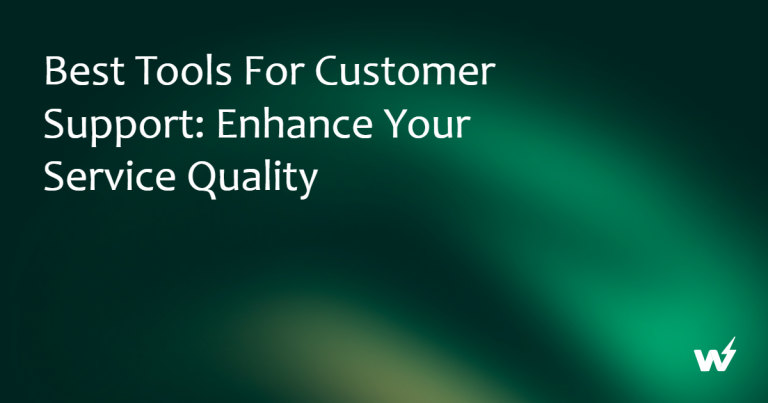 Best Tools For Customer Support: Enhance Your Service Quality